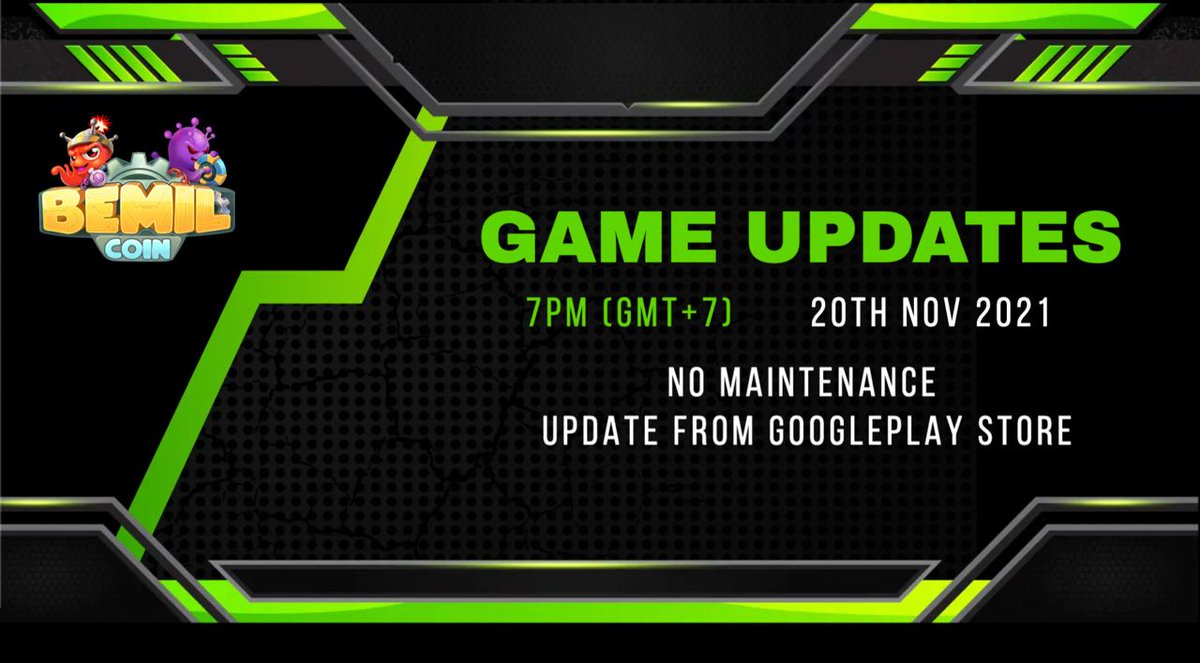 BEMIL COIN

GAME UPDATES

7PM (GMT+7) 20TH NOV 2021

NO MAINTENANCE
UPDATE FROM GOOGLEPLAY STORE